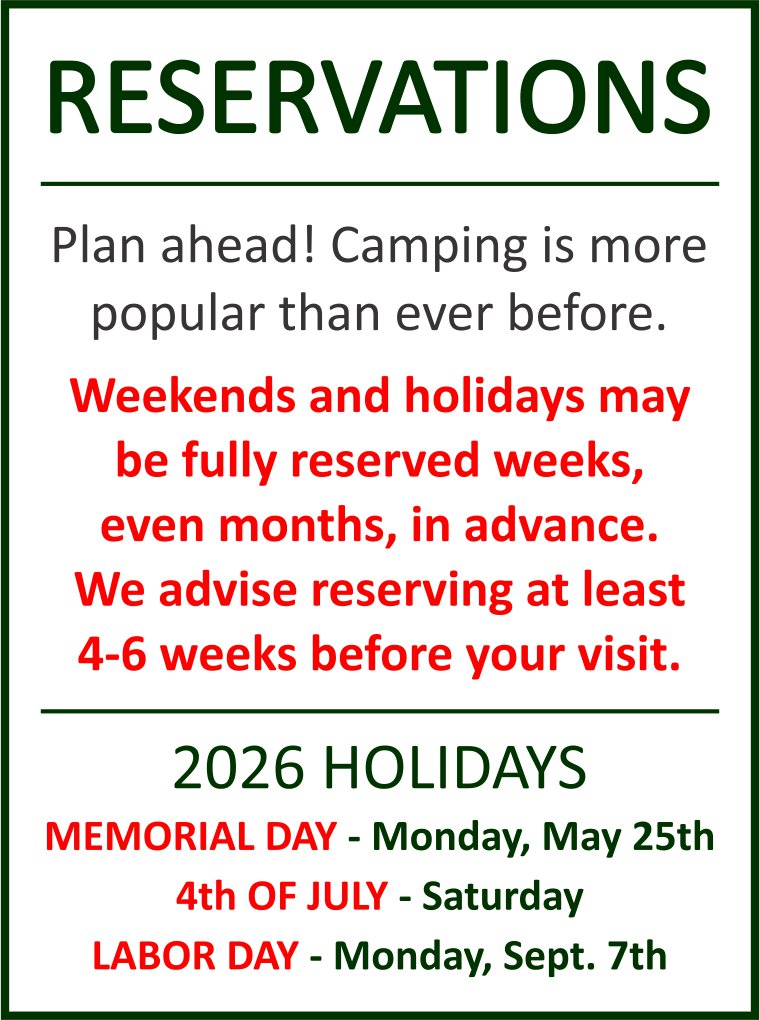 RESERVATIONS

Plan ahead! Camping is more popular than ever before.

Weekends and holidays may be fully reserved weeks, even months, in advance. We advise reserving at least 4-6 weeks before your visit.

2026 HOLIDAYS

MEMORIAL DAY - Monday, May 25th

4th OF JULY - Saturday

LABOR DAY - Monday, Sept. 7th